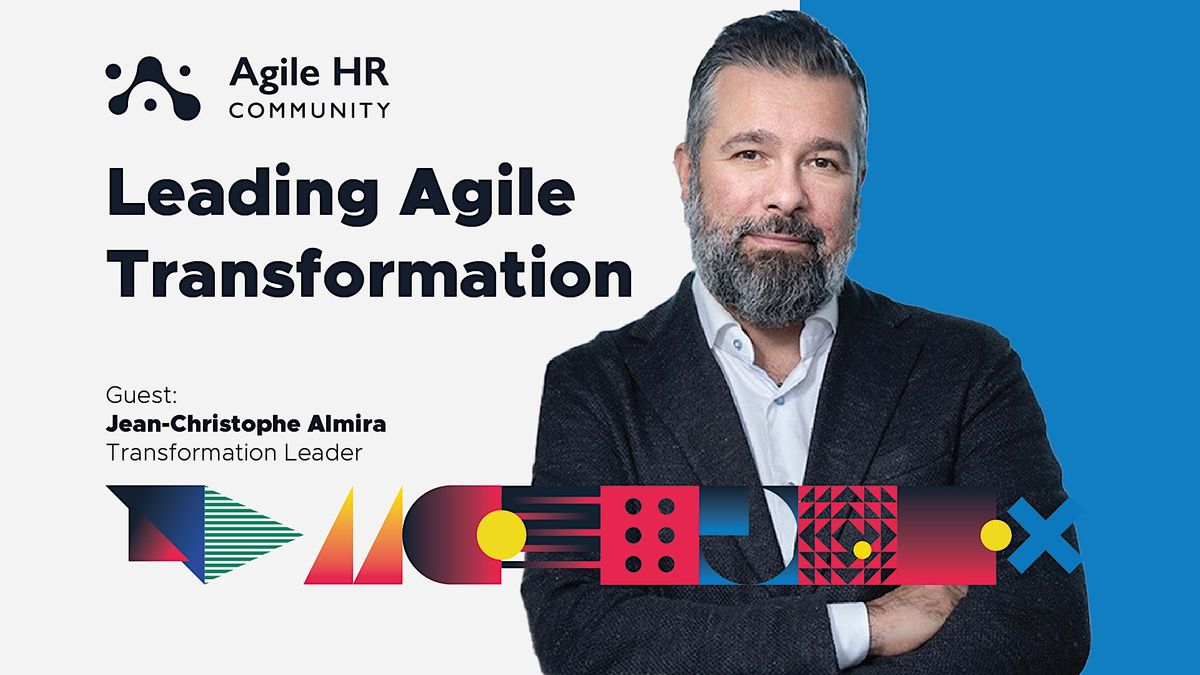 Agile HR
COMMUNITY

Leading Agile Transformation

Guest:
Jean-Christophe Almira
Transformation Leader